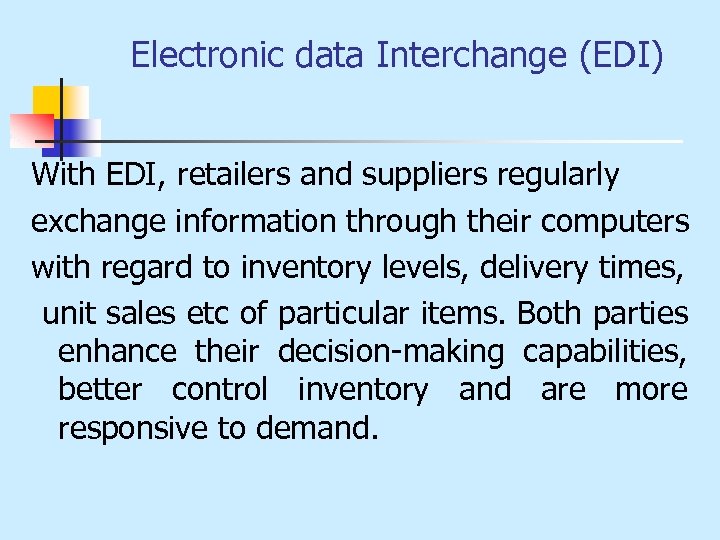 Electronic data Interchange (EDI)

With EDI, retailers and suppliers regularly exchange information through their computers with regard to inventory levels, delivery times, unit sales etc of particular items. Both parties enhance their decision-making capabilities, better control inventory and are more responsive to demand.